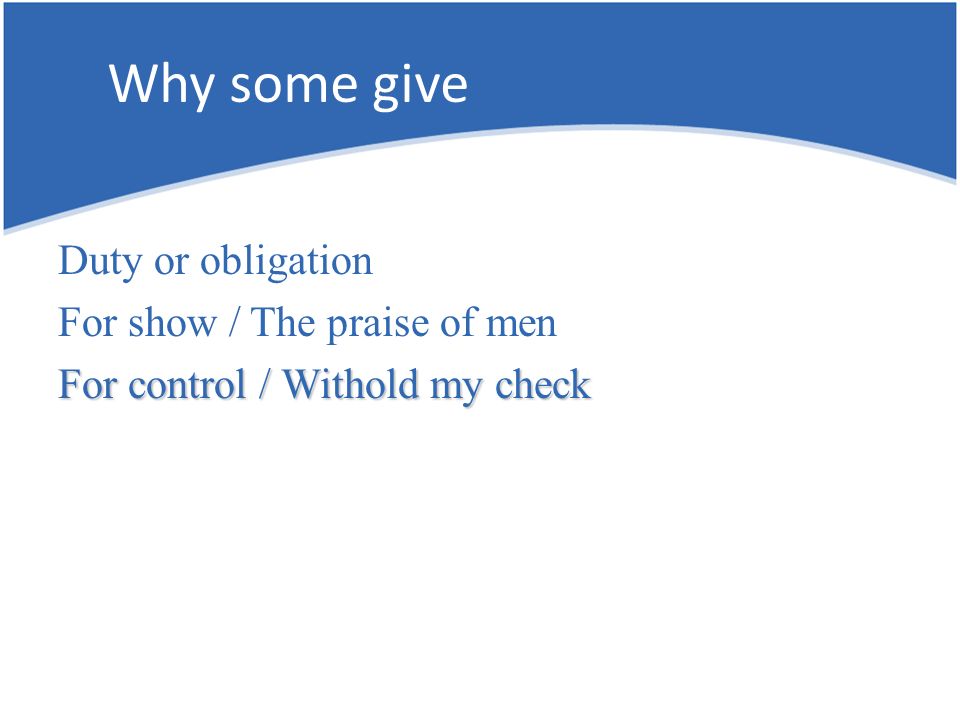 Why some give

Duty or obligation
For show / The praise of men
For control / Withold my check